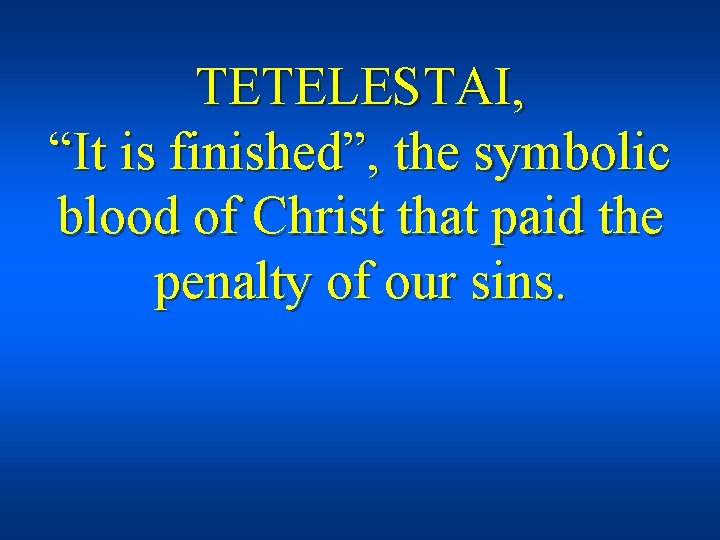 TETELESTAI,
“It is finished”, the symbolic blood of Christ that paid the penalty of our sins.